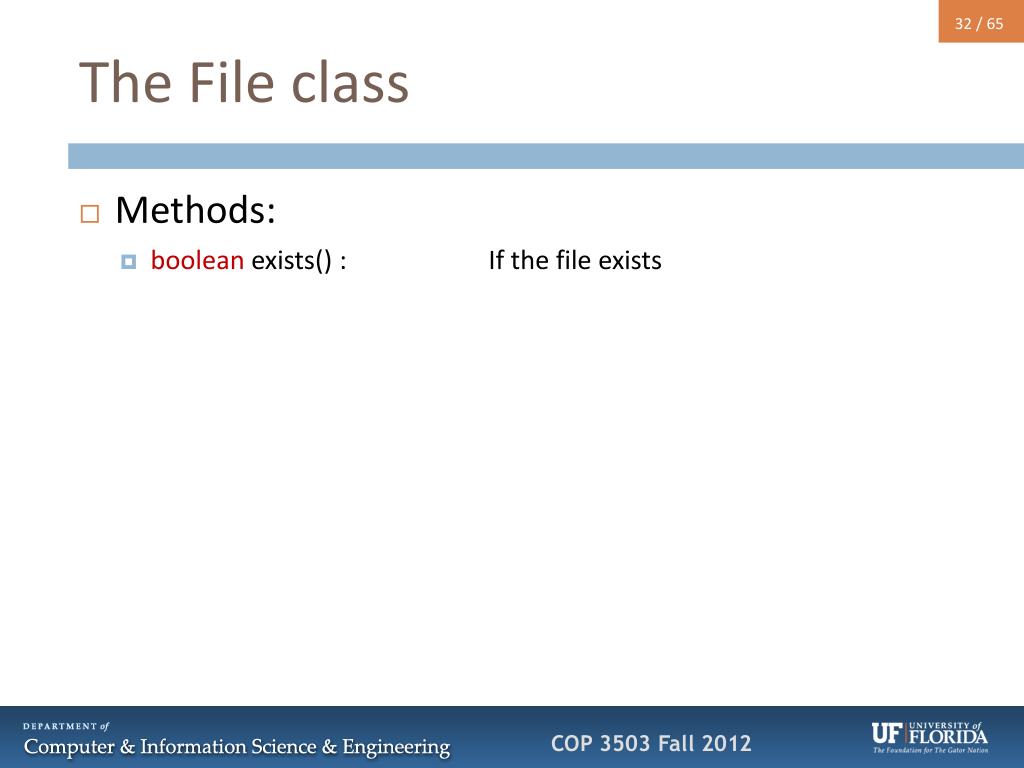 32 / 65

The File class

Methods:

boolean exists() : If the file exists

DEPARTMENT of
Computer & Information Science & Engineering

COP 3503 Fall 2012

UF UNIVERSITY of FLORIDA
The Foundation for The Gator Nation